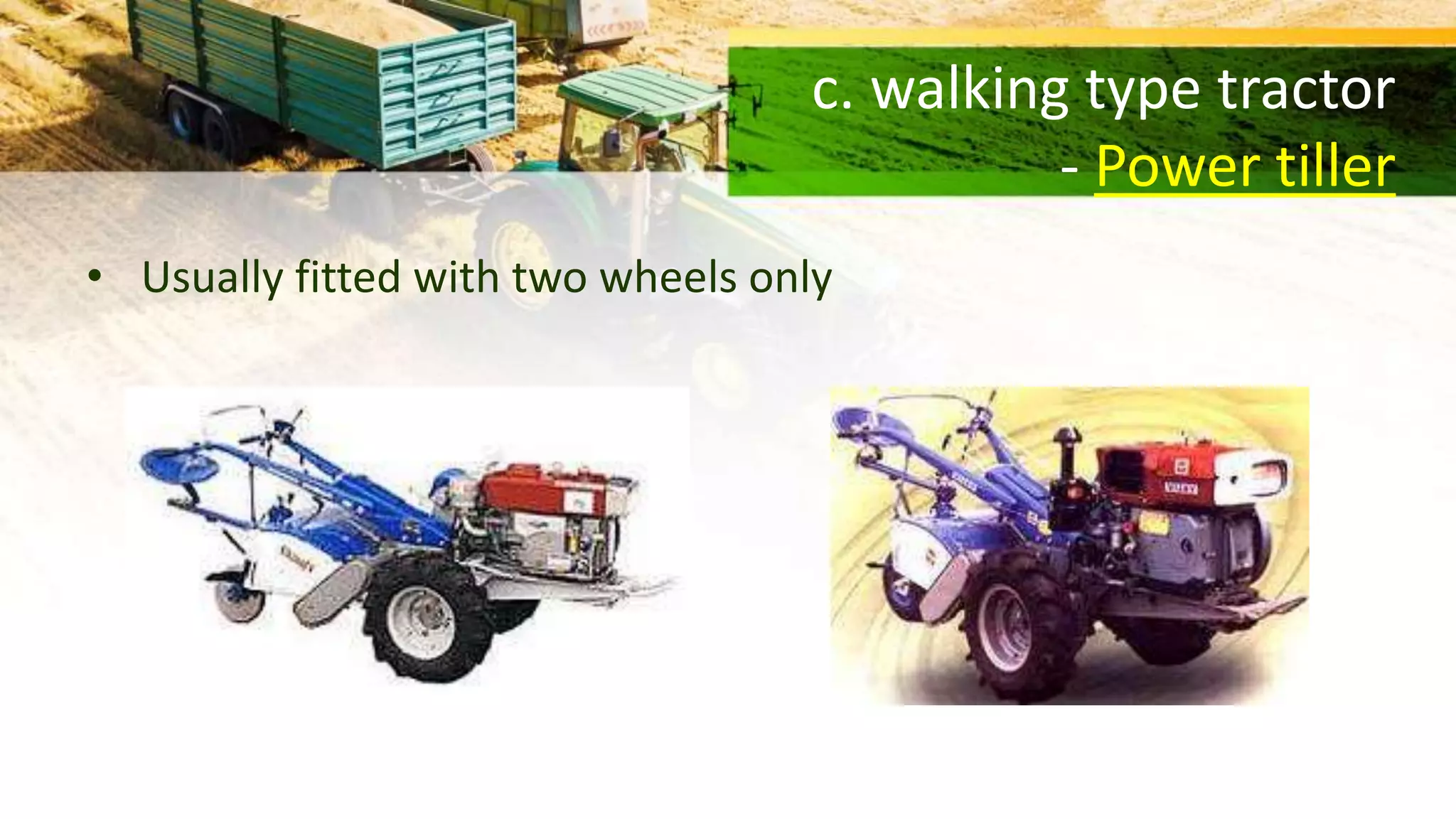 c. walking type tractor - Power tiller

• Usually fitted with two wheels only